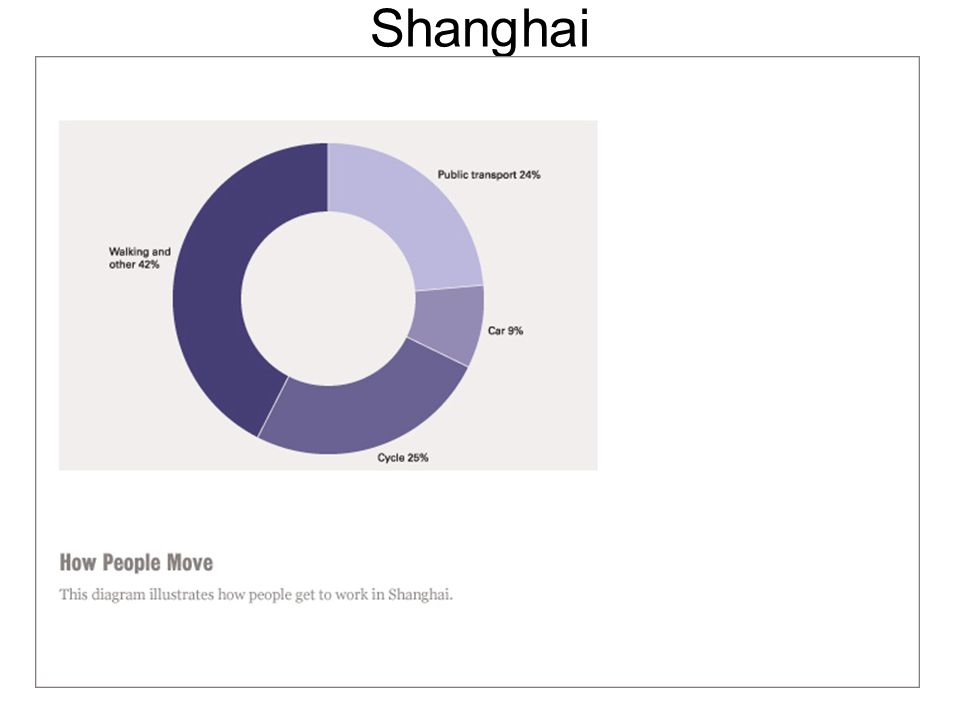 Shanghai

Public transport 24%

Walking and other 42%

Car 9%

Cycle 25%

How People Move

This diagram illustrates how people get to work in Shanghai.